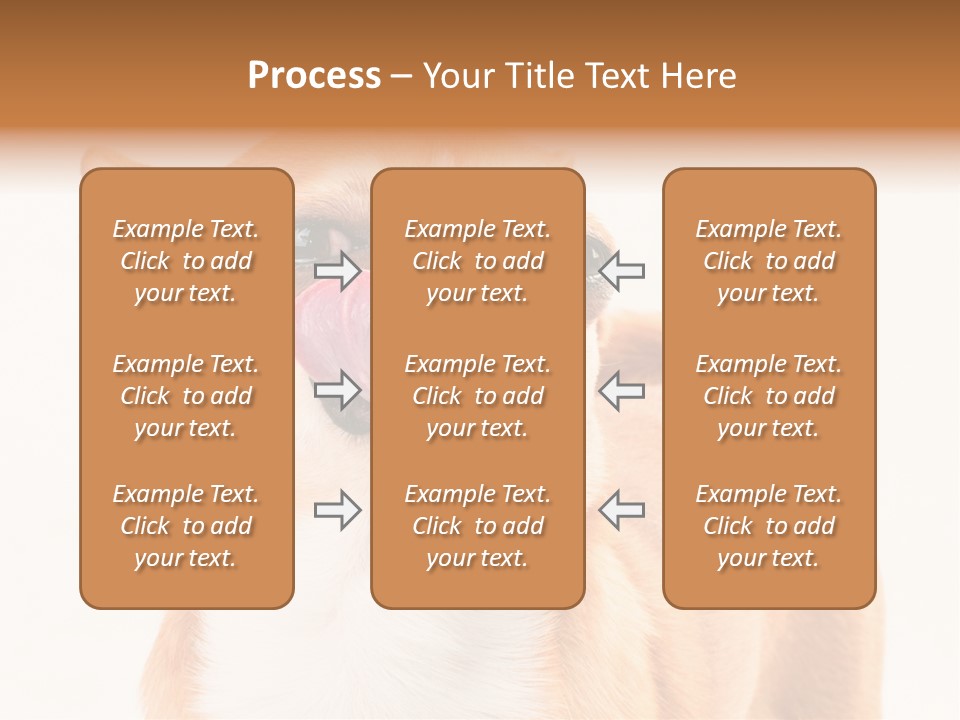 Process – Your Title Text Here

Example Text. Click to add your text.

Example Text. Click to add your text.

Example Text. Click to add your text.

Example Text. Click to add your text.

Example Text. Click to add your text.

Example Text. Click to add your text.

Example Text. Click to add your text.

Example Text. Click to add your text.

Example Text. Click to add your text.